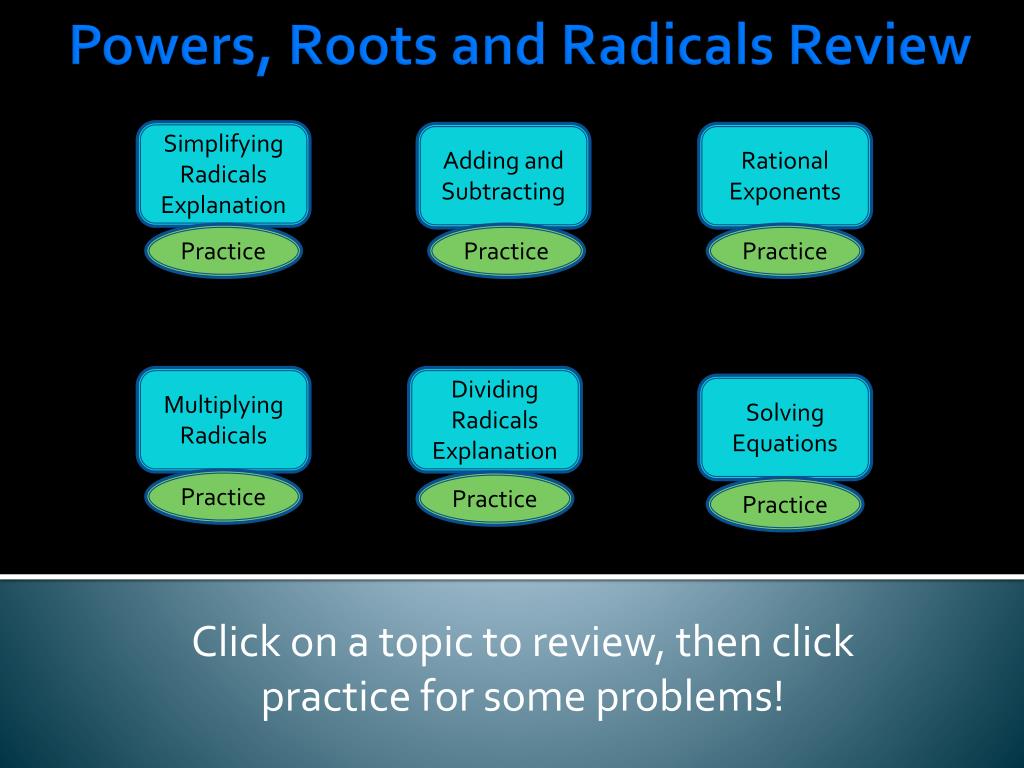 Powers, Roots and Radicals Review

Simplifying Radicals Explanation

Practice

Adding and Subtracting

Practice

Rational Exponents

Practice

Multiplying Radicals

Practice

Dividing Radicals Explanation

Practice

Solving Equations

Practice

Click on a topic to review, then click practice for some problems!